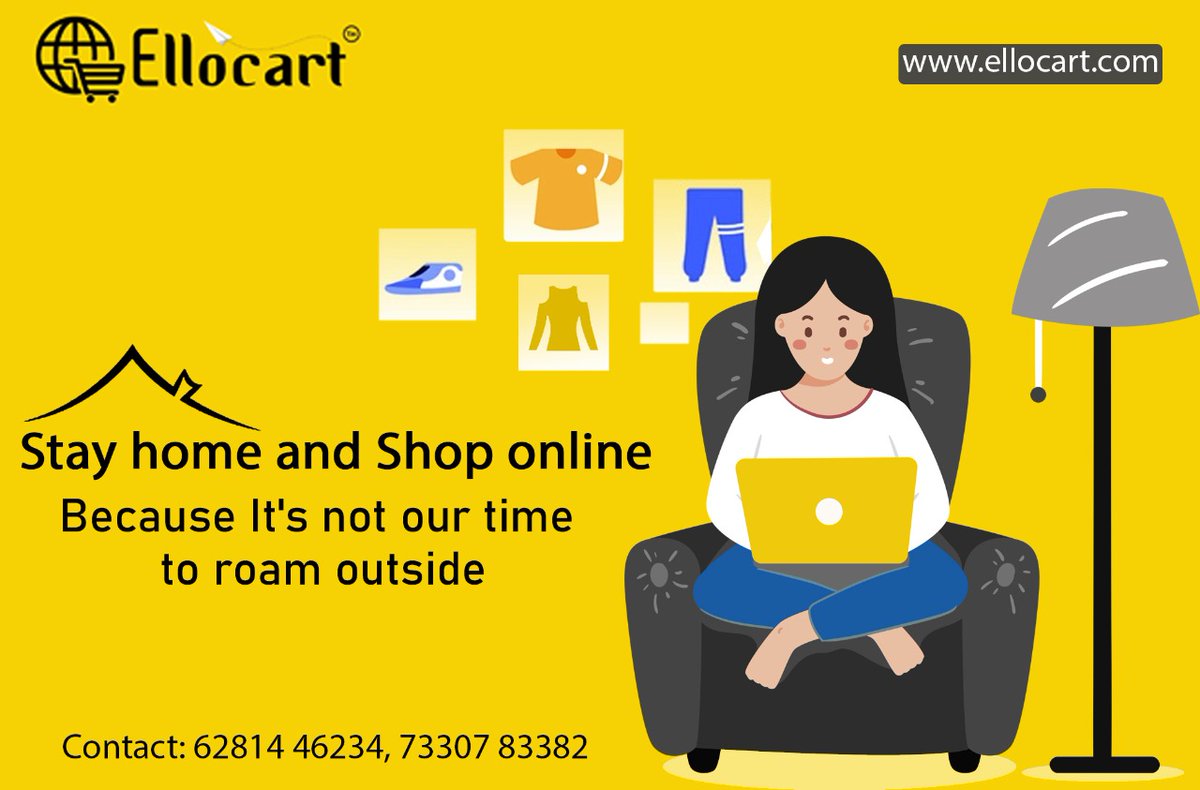 Ellocart

www.ellocart.com

Stay home and Shop online
Because It's not our time to roam outside

Contact: 62814 46234, 73307 83382